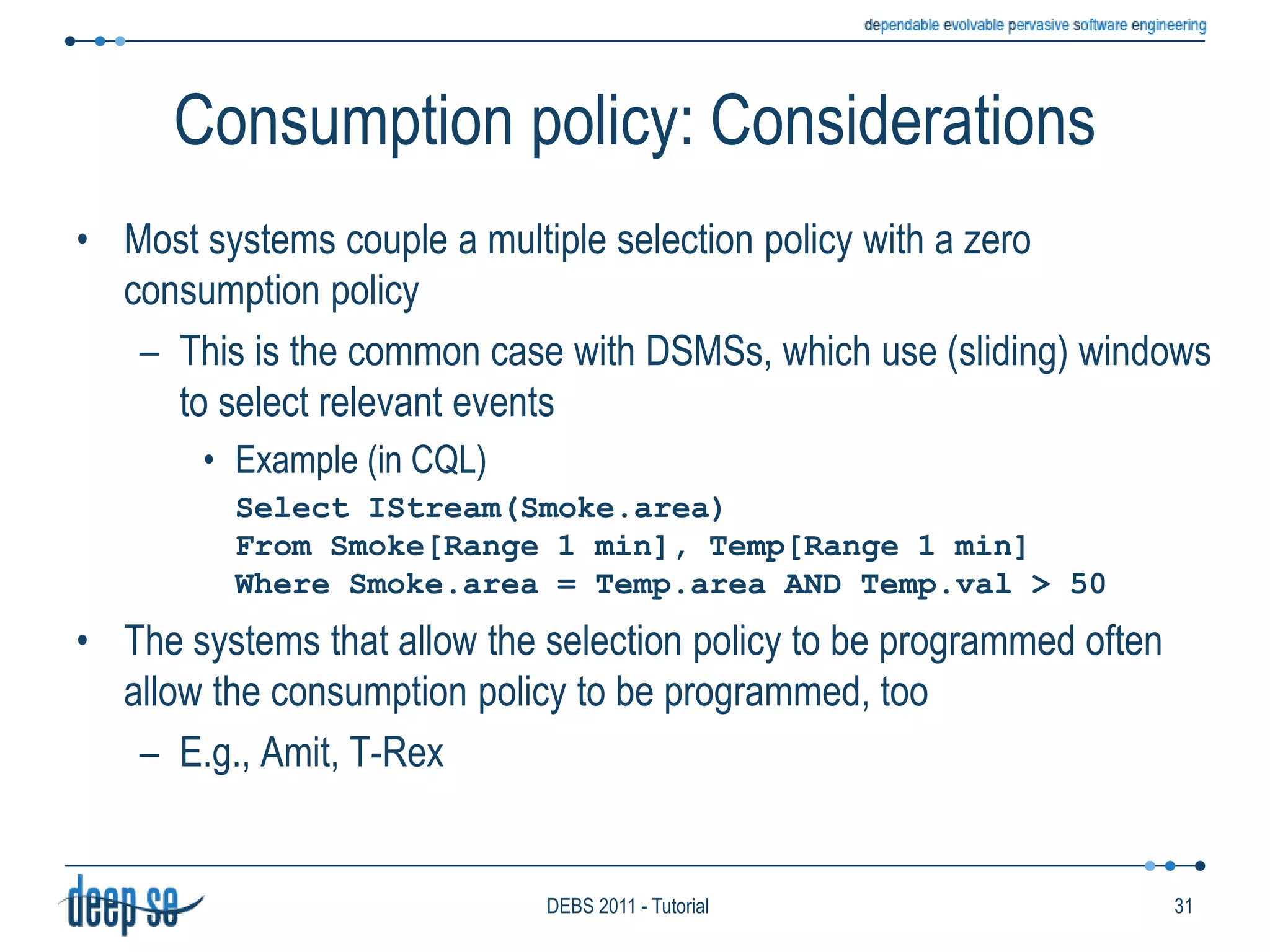 dependable evolvable pervasive software engineering

Consumption policy: Considerations

• Most systems couple a multiple selection policy with a zero consumption policy

– This is the common case with DSMSs, which use (sliding) windows to select relevant events

• Example (in CQL)

Select IStream(Smoke.area)
From Smoke[Range 1 min], Temp[Range 1 min]
Where Smoke.area = Temp.area AND Temp.val > 50

• The systems that allow the selection policy to be programmed often allow the consumption policy to be programmed, too

– E.g., Amit, T-Rex

deep se

DEBS 2011 - Tutorial

31